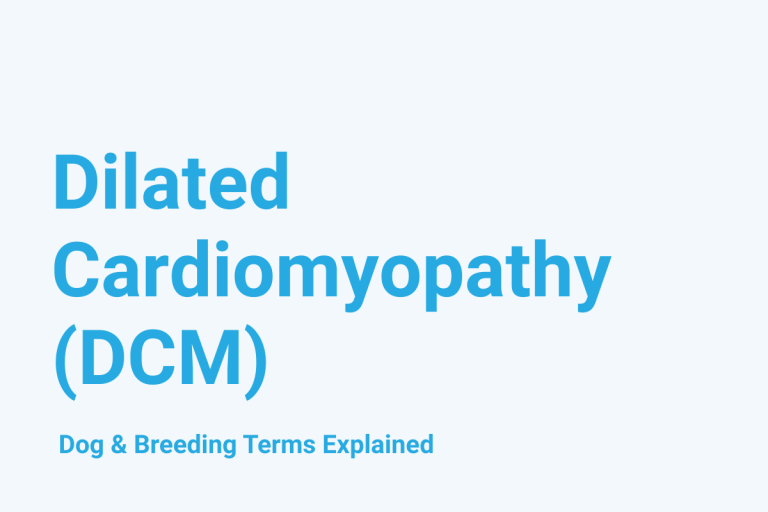 Dilated Cardiomyopathy (DCM)

Dog & Breeding Terms Explained